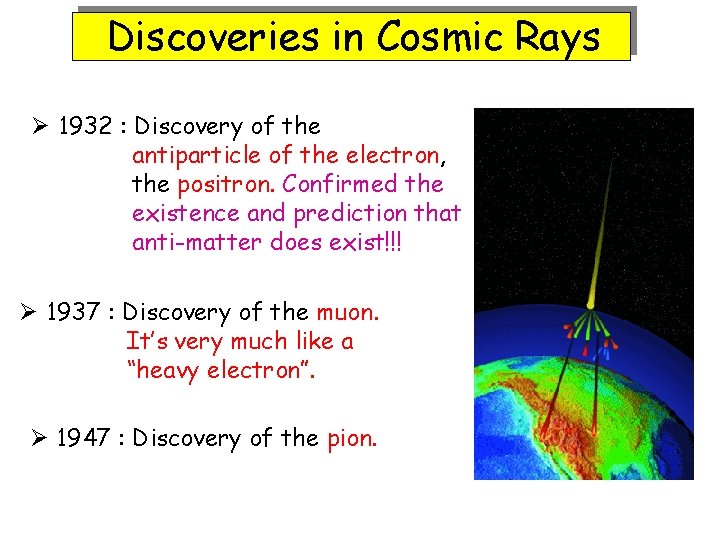 Discoveries in Cosmic Rays

➢ 1932 : Discovery of the antiparticle of the electron, the positron. Confirmed the existence and prediction that anti-matter does exist!!!

➢ 1937 : Discovery of the muon. It's very much like a "heavy electron".

➢ 1947 : Discovery of the pion.